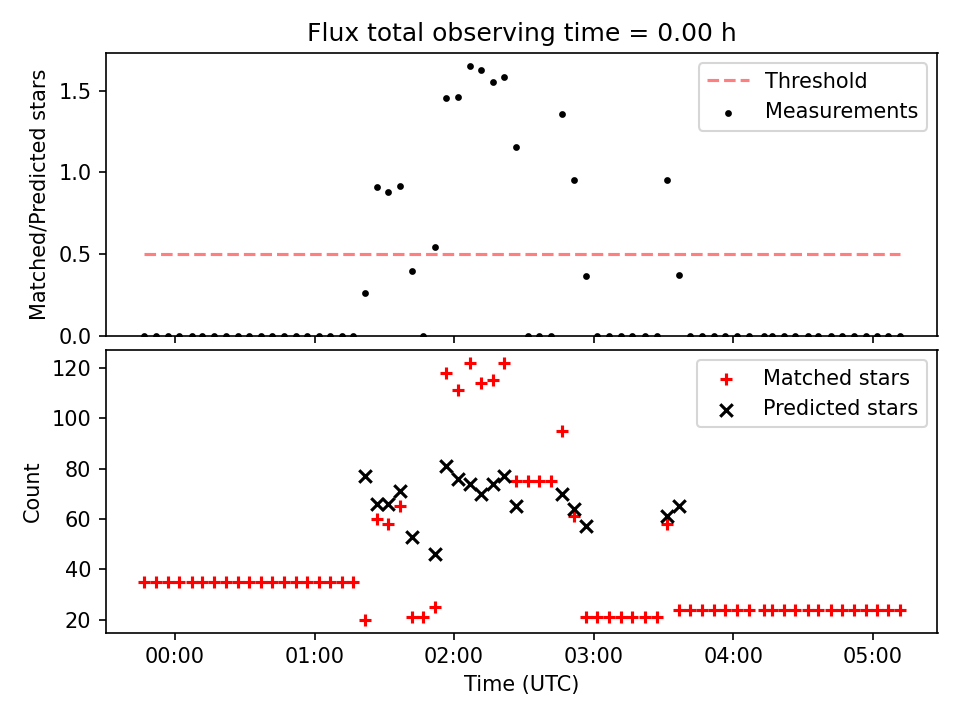 Flux total observing time = 0.00 h

Matched/Predicted stars

1.5
1.0
0.5
0.0

Threshold
Measurements

Count

120
100
80
60
40
20

Matched stars
Predicted stars

00:00
01:00
02:00
03:00
04:00
05:00

Time (UTC)